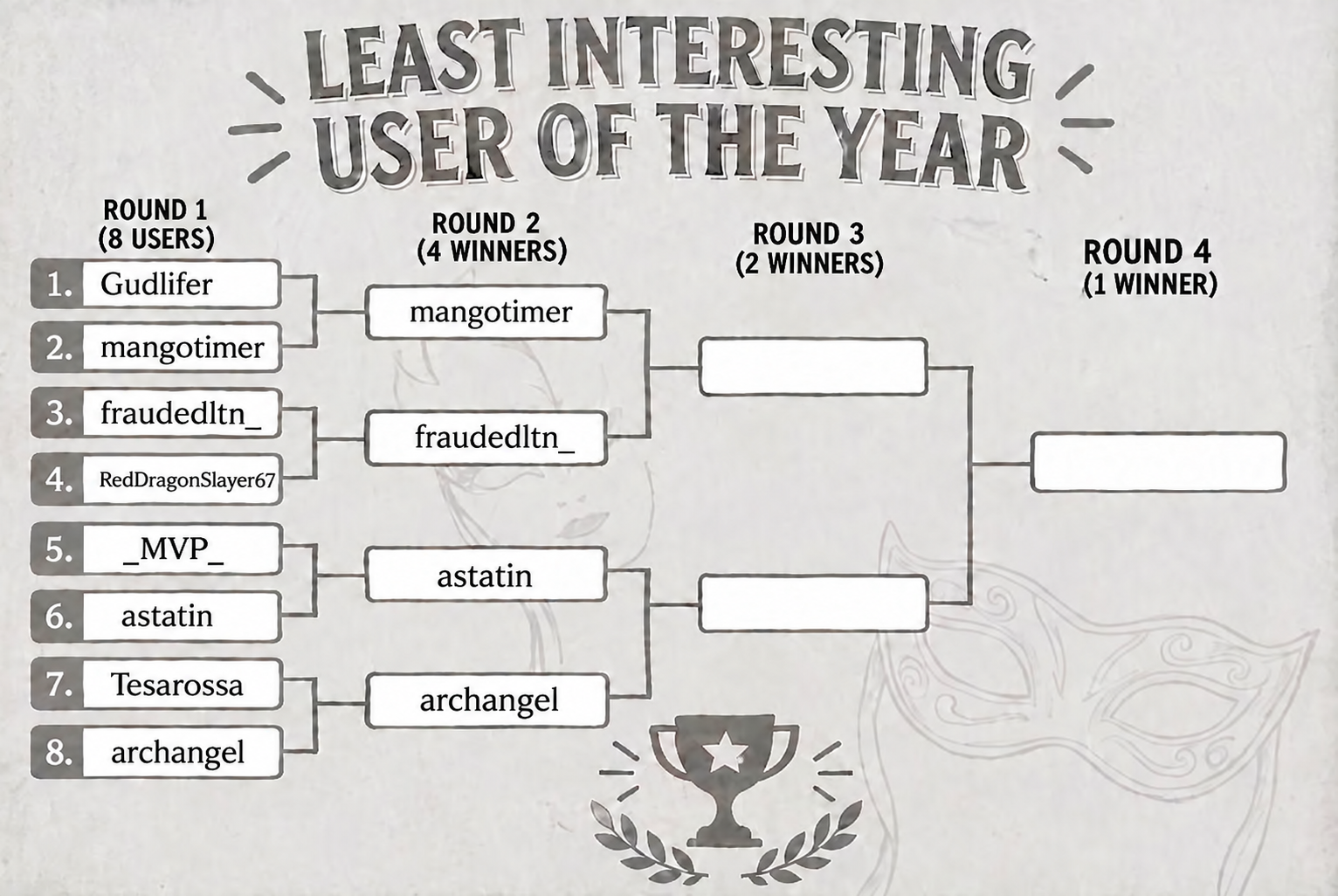 LEAST INTERESTING USER OF THE YEAR

ROUND 1 (8 USERS)

1. Gudlifer
2. mangotimer
3. fraudedltn_
4. RedDragonSlayer67
5. _MVP_
6. astatin
7. Tesarossa
8. archangel

ROUND 2 (4 WINNERS)

mangotimer
fraudedltn_
astatin
archangel

ROUND 3 (2 WINNERS)

ROUND 4 (1 WINNER)